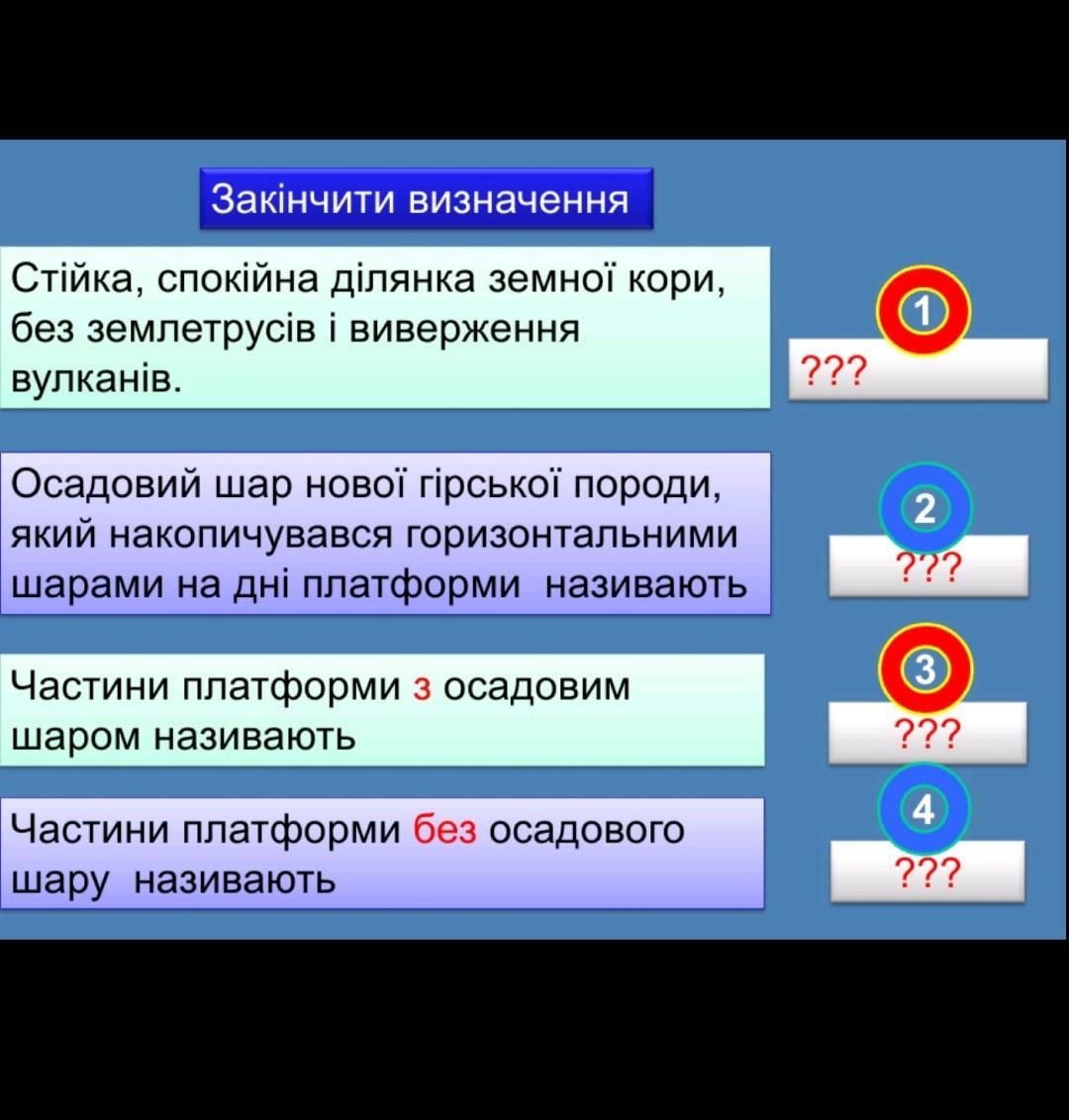 Закінчити визначення

Стійка, спокійна ділянка земної кори, без землетрусів і виверження вулканів.

1
???

Осадовий шар нової гірської породи, який накопичувався горизонтальними шарами на дні платформи називають

2
???

Частини платформи з осадовим шаром називають

3
???

Частини платформи без осадового шару називають

4
???